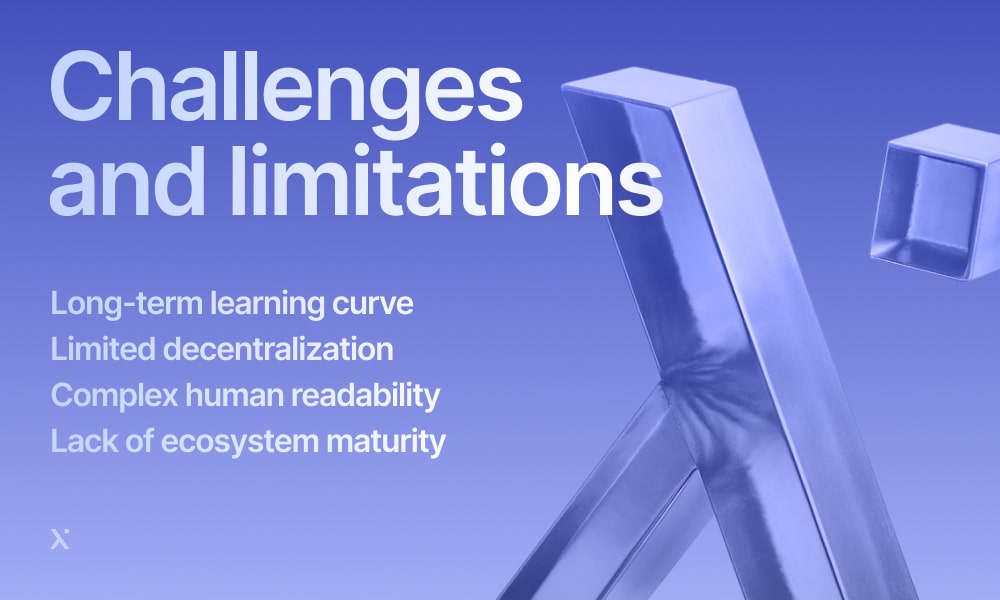 Challenges and limitations

Long-term learning curve
Limited decentralization
Complex human readability
Lack of ecosystem maturity